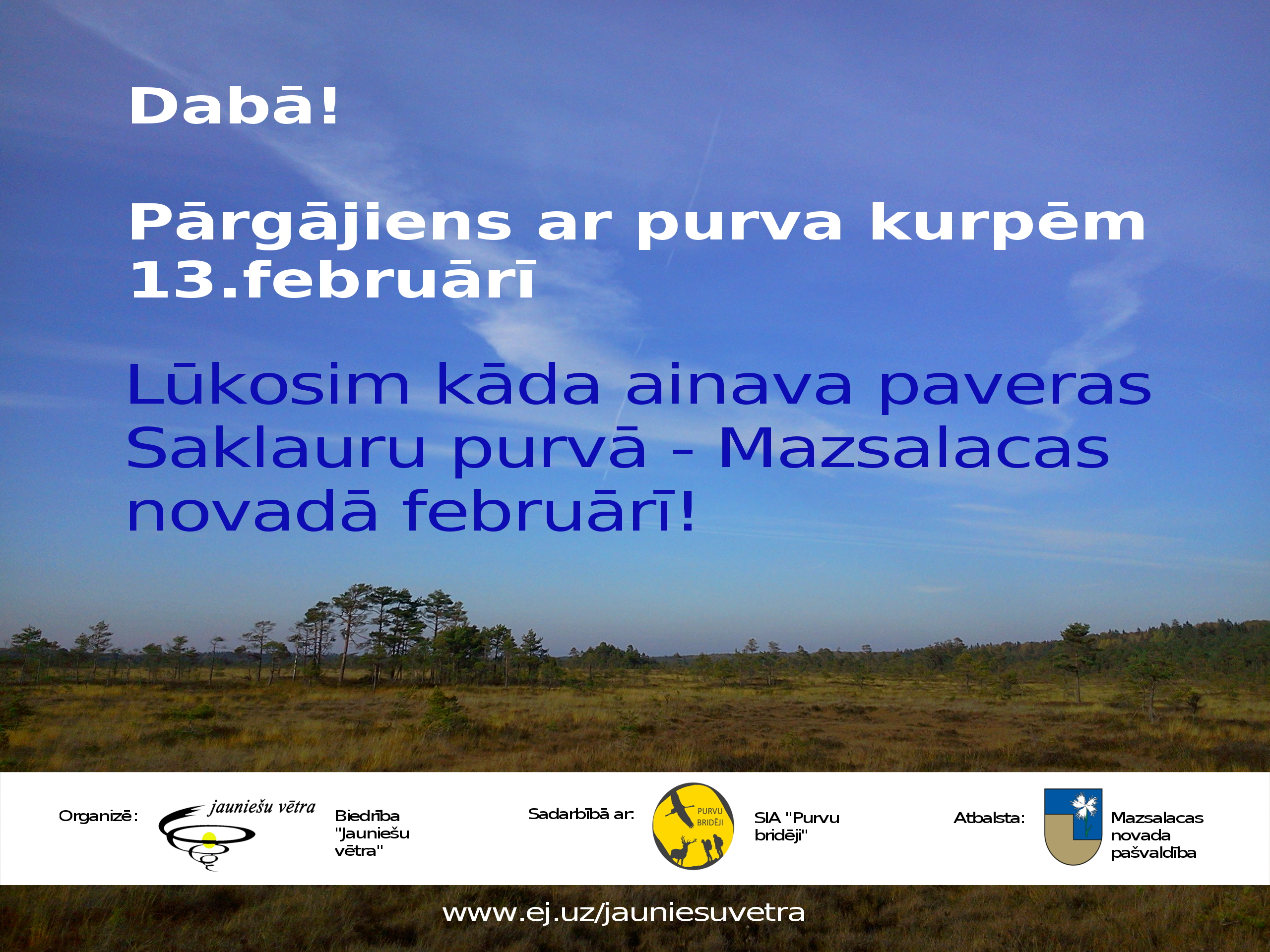 Dabā!

Pārgājiens ar purva kurpēm 13.februārī

Lūkosim kāda ainava paveras Saklauru purvā - Mazsalacas novadā februārī!

Organizē: jauniešu vētra Biedrība "Jauniešu vētra"

Sadarbībā ar: PURVU BRIDĒJI SIA "Purvu bridēji"

Atbalsta: Mazsalacas novada pašvaldība

www.ej.uz/jauniesuvetra